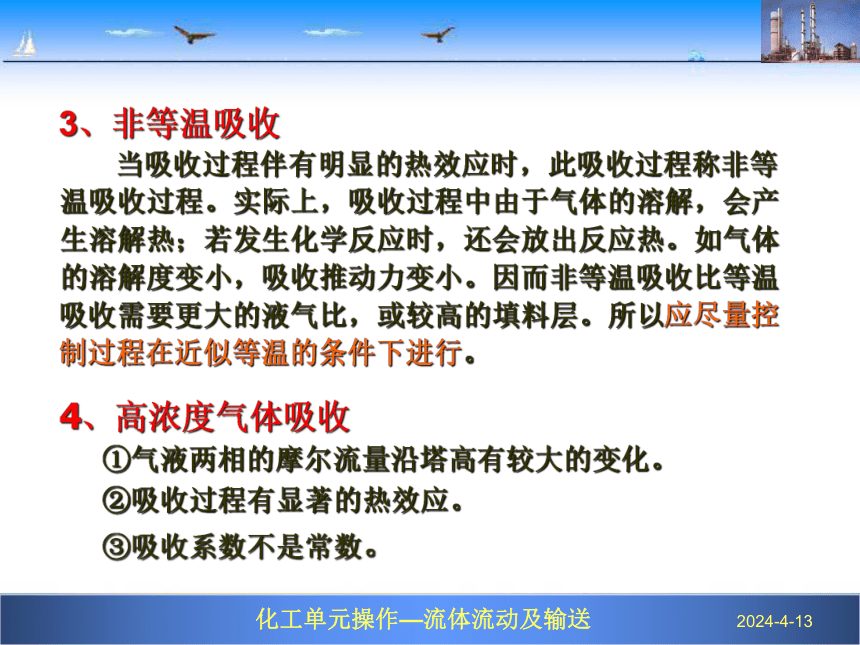 3、非等温吸收

当吸收过程伴有明显的热效应时，此吸收过程称非等温吸收过程。实际上，吸收过程中由于气体的溶解，会产生溶解热；若发生化学反应时，还会放出反应热。如气体的溶解度变小，吸收推动力变小。因而非等温吸收比等温吸收需要更大的液气比，或较高的填料层。所以应尽量控制过程在近似等温的条件下进行。

4、高浓度气体吸收

①气液两相的摩尔流量沿塔高有较大的变化。

②吸收过程有显著的热效应。

③吸收系数不是常数。

化工单元操作—流体流动及输送

2024-4-13